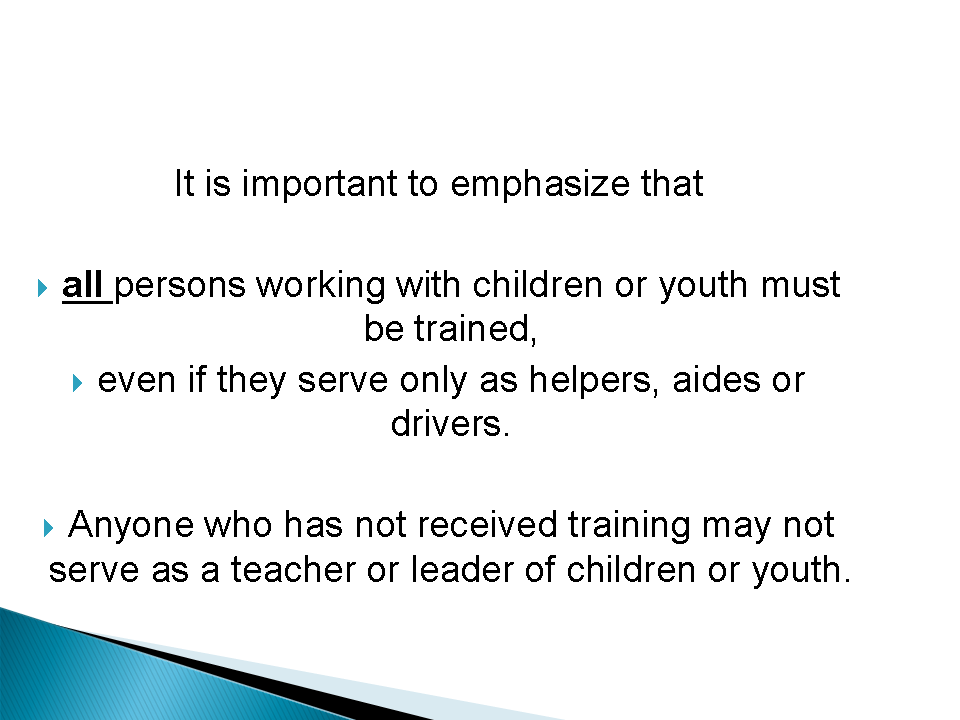 It is important to emphasize that

all persons working with children or youth must be trained,

even if they serve only as helpers, aides or drivers.

Anyone who has not received training may not serve as a teacher or leader of children or youth.